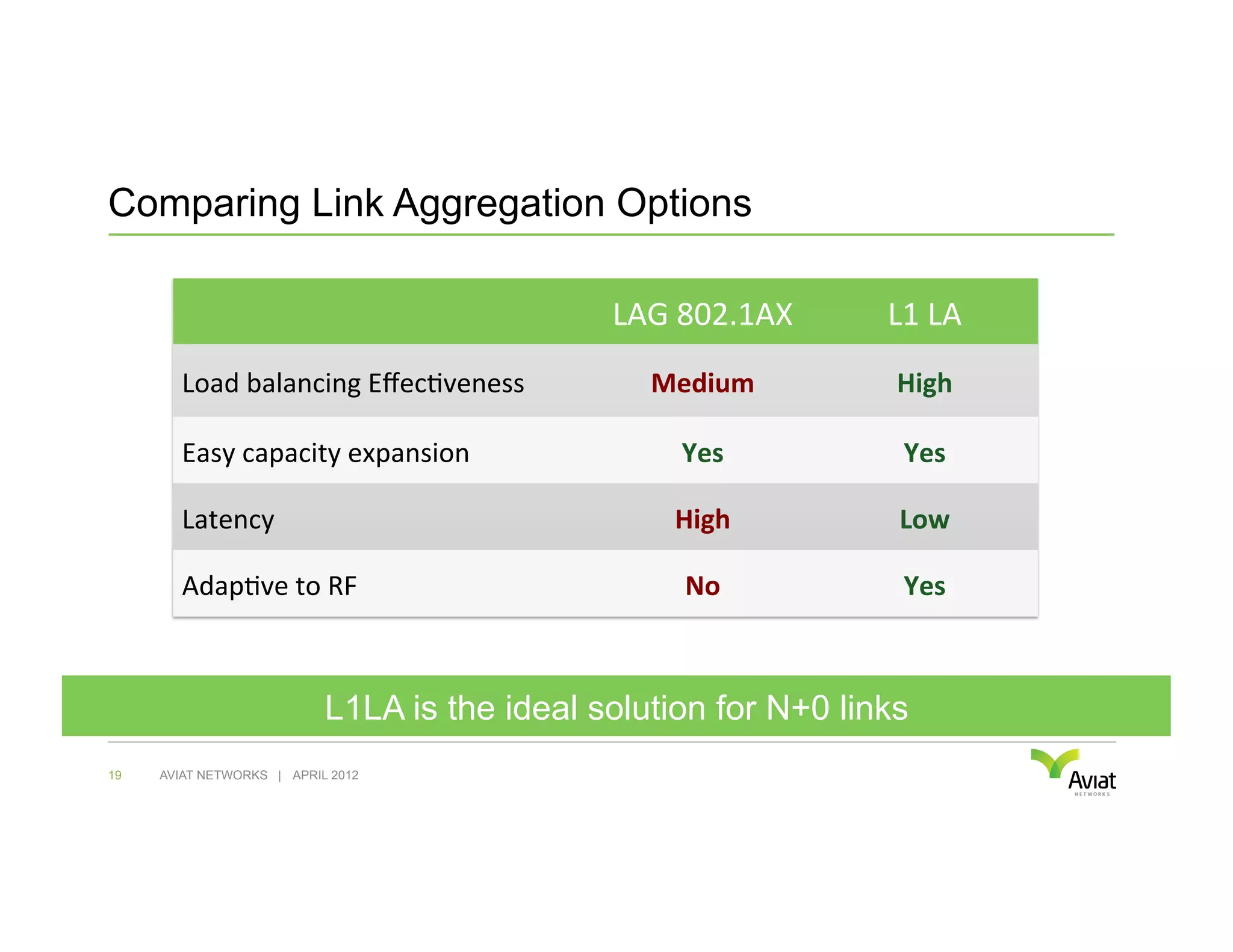 Comparing Link Aggregation Options

| | LAG 802.1AX | L1 LA |
|---|---|---|
| Load balancing Effectiveness | Medium | High |
| Easy capacity expansion | Yes | Yes |
| Latency | High | Low |
| Adaptive to RF | No | Yes |

L1LA is the ideal solution for N+0 links

19 AVIAT NETWORKS | APRIL 2012

Aviat NETWORKS